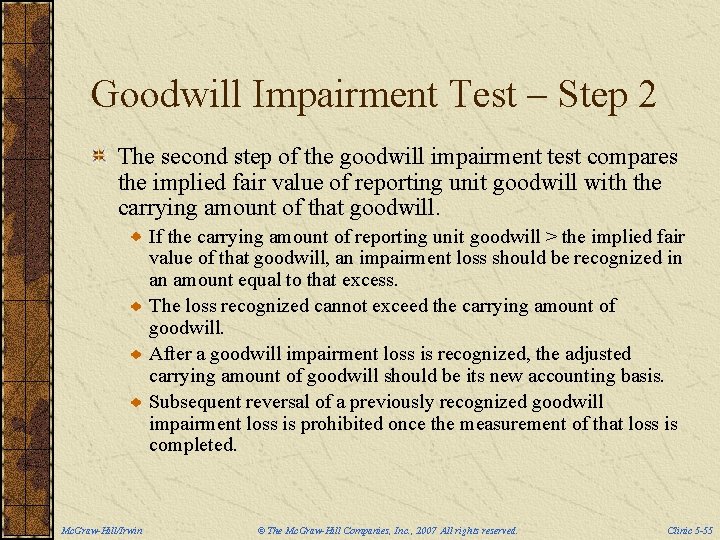 Goodwill Impairment Test – Step 2

The second step of the goodwill impairment test compares the implied fair value of reporting unit goodwill with the carrying amount of that goodwill.

If the carrying amount of reporting unit goodwill > the implied fair value of that goodwill, an impairment loss should be recognized in an amount equal to that excess.

The loss recognized cannot exceed the carrying amount of goodwill.

After a goodwill impairment loss is recognized, the adjusted carrying amount of goodwill should be its new accounting basis.

Subsequent reversal of a previously recognized goodwill impairment loss is prohibited once the measurement of that loss is completed.

McGraw-Hill/Irwin © The McGraw-Hill Companies, Inc., 2007 All rights reserved. Clinic 5-55